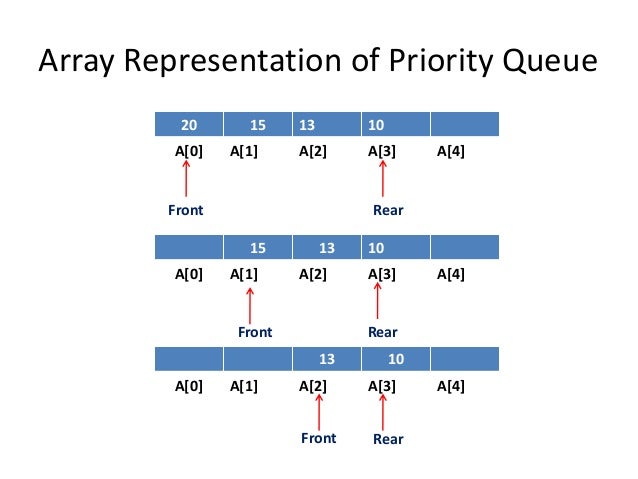 Array Representation of Priority Queue

| 20 | 15 | 13 | 10 | |
|---|---|---|---|---|
| A[0] | A[1] | A[2] | A[3] | A[4] |

Front
Rear

| | 15 | 13 | 10 | |
|---|---|---|---|---|
| A[0] | A[1] | A[2] | A[3] | A[4] |

Front
Rear

| | | 13 | 10 | |
|---|---|---|---|---|
| A[0] | A[1] | A[2] | A[3] | A[4] |

Front
Rear